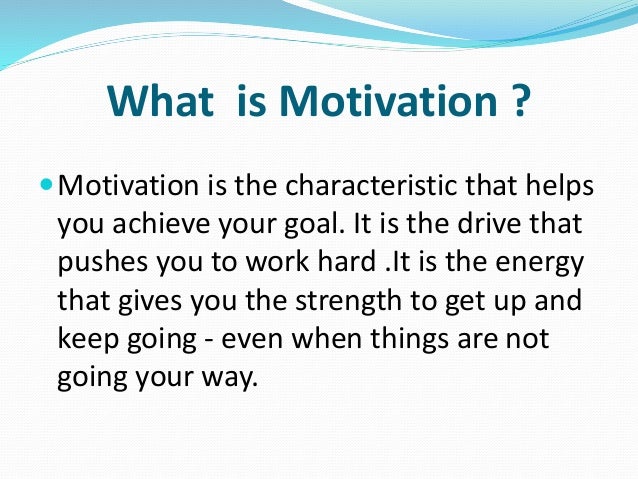 What is Motivation ?

Motivation is the characteristic that helps you achieve your goal. It is the drive that pushes you to work hard .It is the energy that gives you the strength to get up and keep going - even when things are not going your way.